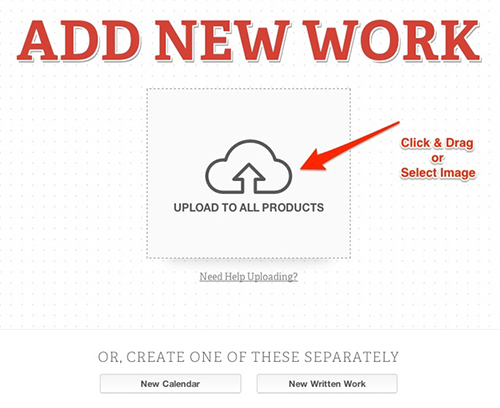 ADD NEW WORK

UPLOAD TO ALL PRODUCTS

Click & Drag
or
Select Image

Need Help Uploading?

OR, CREATE ONE OF THESE SEPARATELY

New Calendar

New Written Work